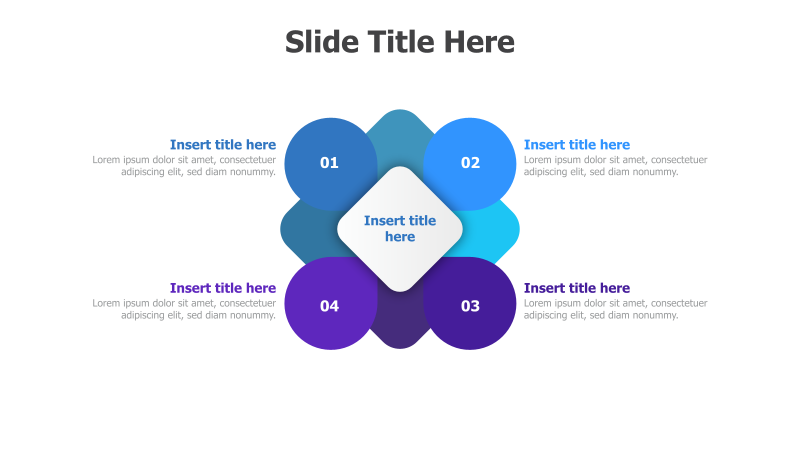 Slide Title Here

Insert title here
Lorem ipsum dolor sit amet, consectetuer adipiscing elit, sed diam nonummy.

01

02

Insert title here
Lorem ipsum dolor sit amet, consectetuer adipiscing elit, sed diam nonummy.

Insert title here

Insert title here
Lorem ipsum dolor sit amet, consectetuer adipiscing elit, sed diam nonummy.

04

03

Insert title here
Lorem ipsum dolor sit amet, consectetuer adipiscing elit, sed diam nonummy.